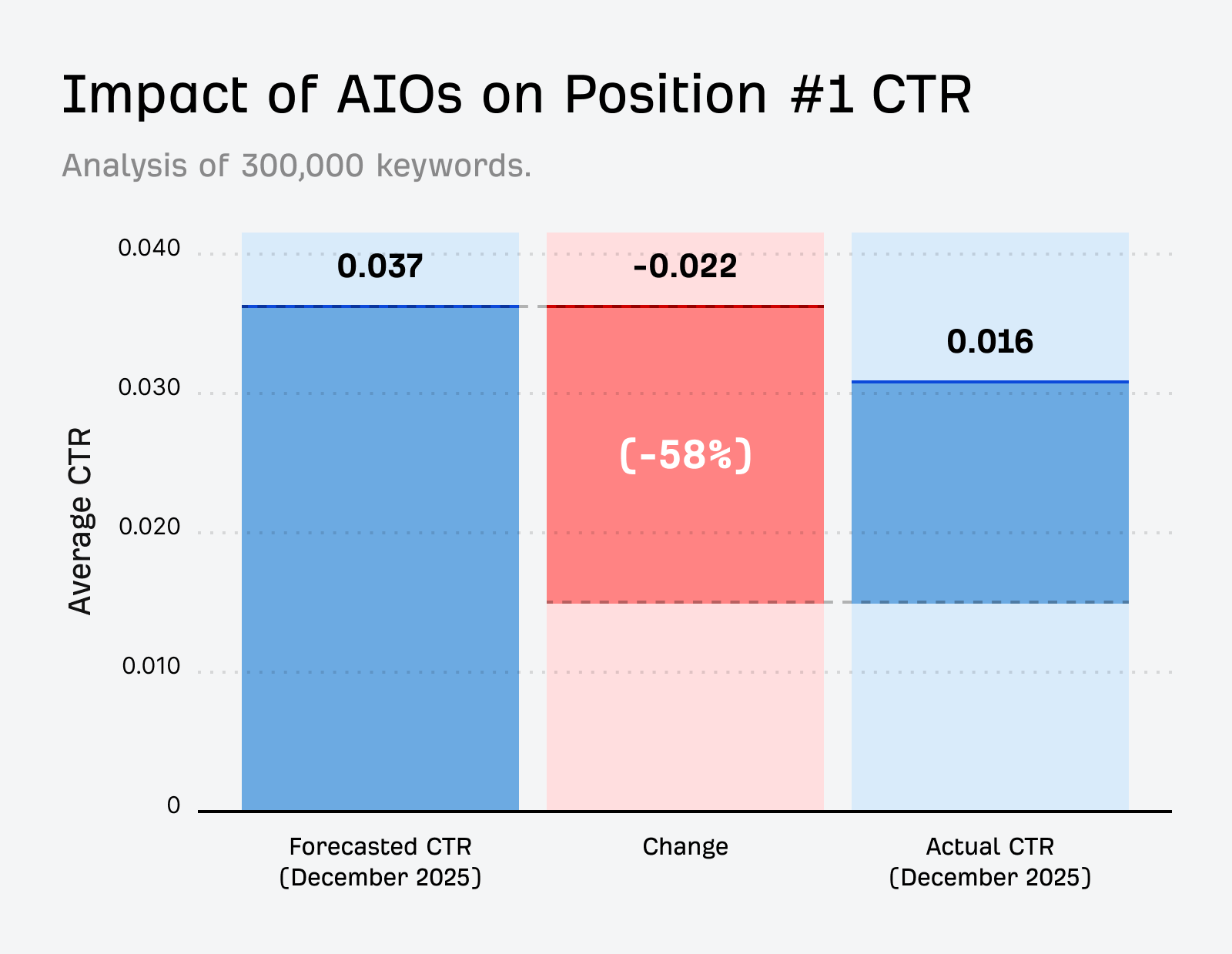 Impact of AIOs on Position #1 CTR

Analysis of 300,000 keywords.

Average CTR

0.040
0.030
0.020
0.010
0

0.037

-0.022

(-58%)

0.016

Forecasted CTR (December 2025)

Change

Actual CTR (December 2025)